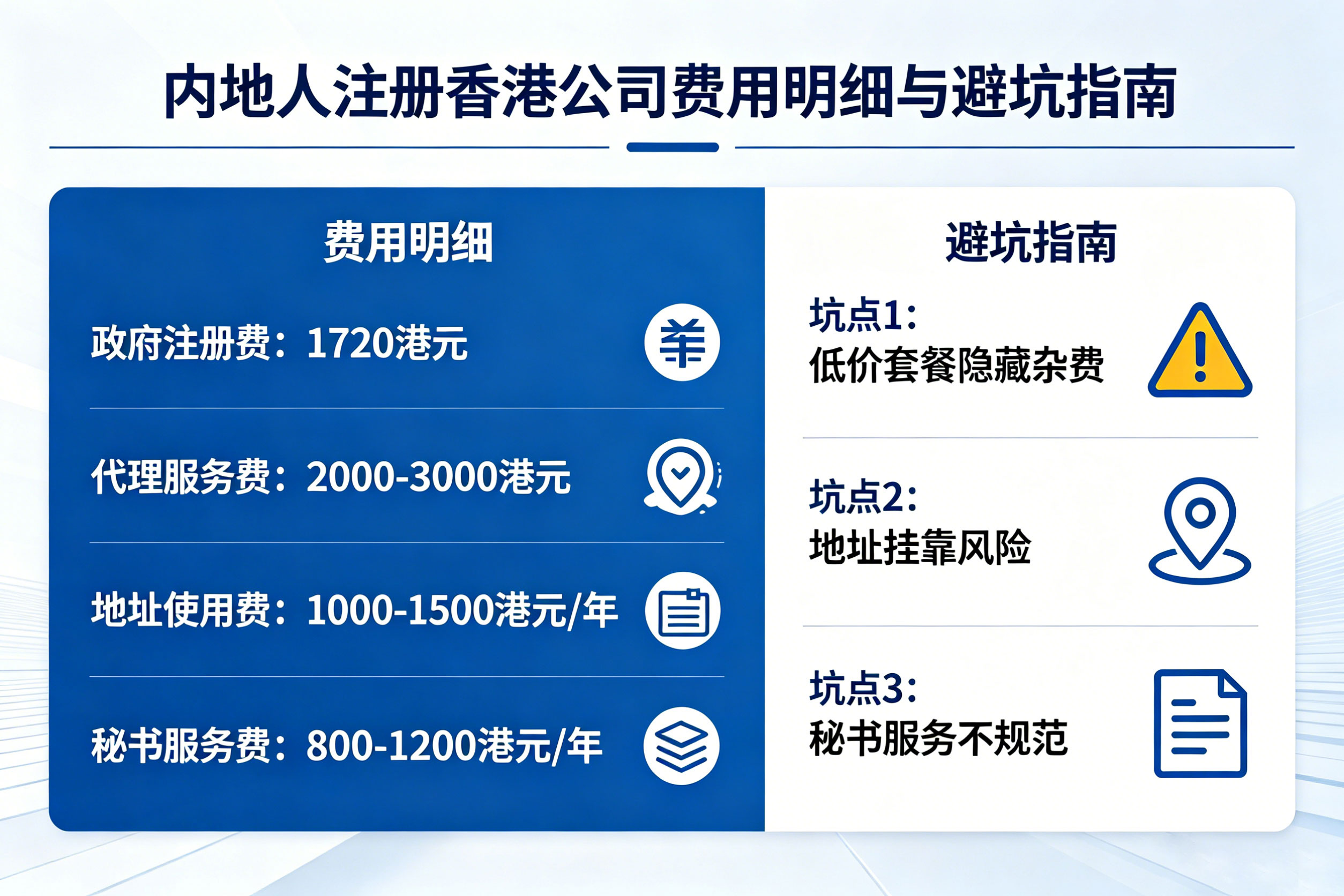 内地人注册香港公司费用明细与避坑指南

费用明细

政府注册费：1720港元

代理服务费：2000-3000港元

地址使用费：1000-1500港元/年

秘书服务费：800-1200港元/年

避坑指南

坑点1：
低价套餐隐藏杂费

坑点2：
地址挂靠风险

坑点3：
秘书服务不规范